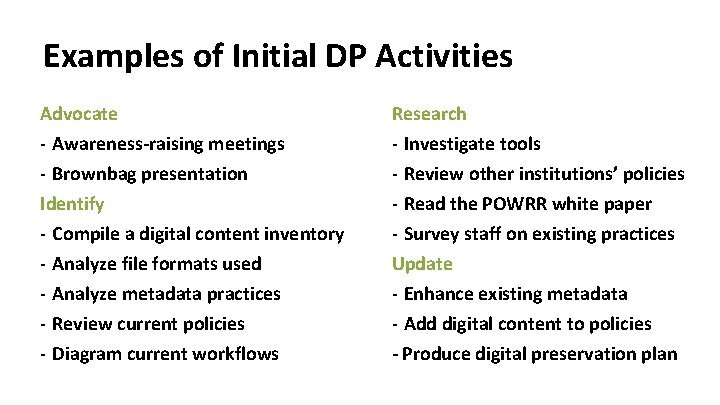 Examples of Initial DP Activities

Advocate
- Awareness-raising meetings
- Brownbag presentation
Identify
- Compile a digital content inventory
- Analyze file formats used
- Analyze metadata practices
- Review current policies
- Diagram current workflows

Research
- Investigate tools
- Review other institutions' policies
- Read the POWRR white paper
- Survey staff on existing practices
Update
- Enhance existing metadata
- Add digital content to policies
- Produce digital preservation plan